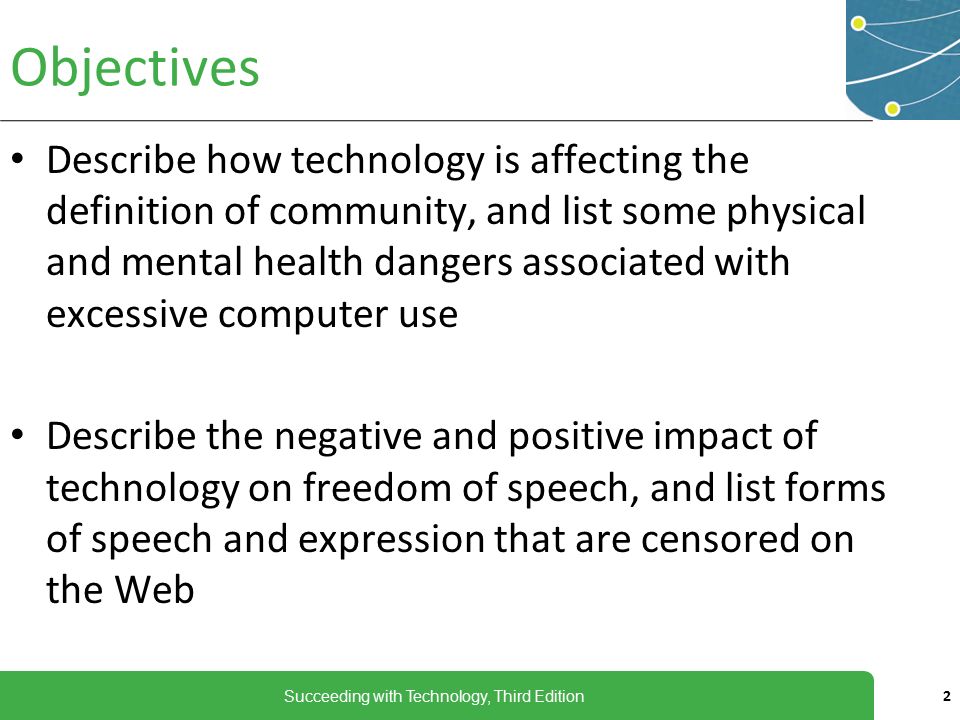 Objectives

• Describe how technology is affecting the definition of community, and list some physical and mental health dangers associated with excessive computer use

• Describe the negative and positive impact of technology on freedom of speech, and list forms of speech and expression that are censored on the Web

Succeeding with Technology, Third Edition

2